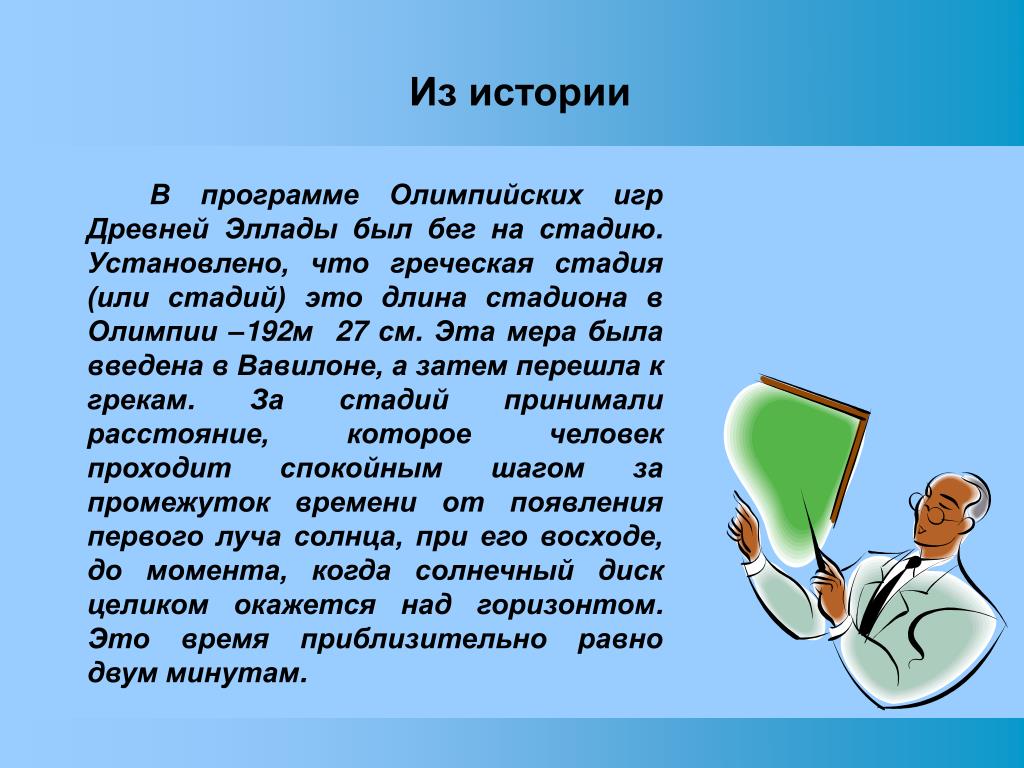 Из истории

В программе Олимпийских игр Древней Эллады был бег на стадию. Установлено, что греческая стадия (или стадий) это длина стадиона в Олимпии –192м 27 см. Эта мера была введена в Вавилоне, а затем перешла к грекам. За стадий принимали расстояние, которое человек проходит спокойным шагом за промежуток времени от появления первого луча солнца, при его восходе, до момента, когда солнечный диск целиком окажется над горизонтом. Это время приблизительно равно двум минутам.